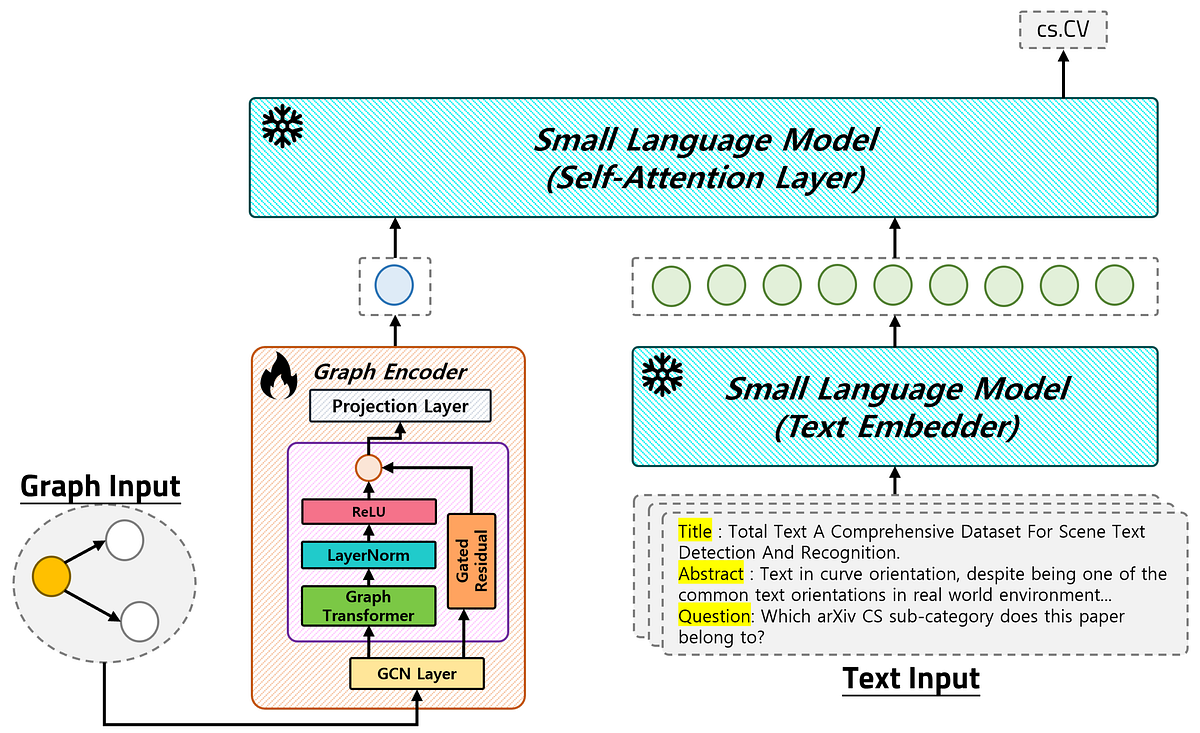 cs.CV

Small Language Model
(Self-Attention Layer)

Graph Encoder

Projection Layer

ReLU

LayerNorm

Graph Transformer

Gated Residual

GCN Layer

Graph Input

Small Language Model
(Text Embedder)

Title : Total Text A Comprehensive Dataset For Scene Text Detection And Recognition.
Abstract : Text in curve orientation, despite being one of the common text orientations in real world environment...
Question: Which arXiv CS sub-category does this paper belong to?

Text Input